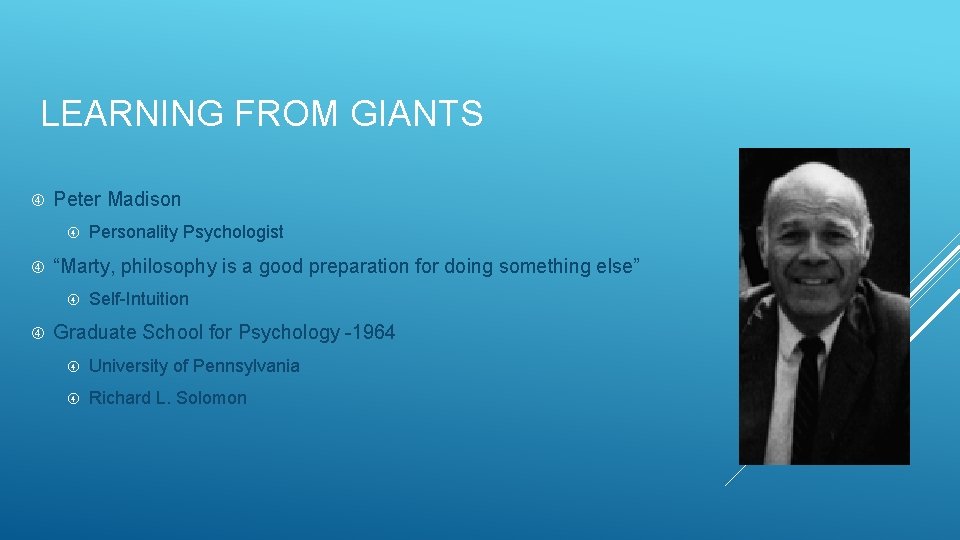 LEARNING FROM GIANTS

Peter Madison

Personality Psychologist

“Marty, philosophy is a good preparation for doing something else”

Self-Intuition

Graduate School for Psychology -1964

University of Pennsylvania

Richard L. Solomon